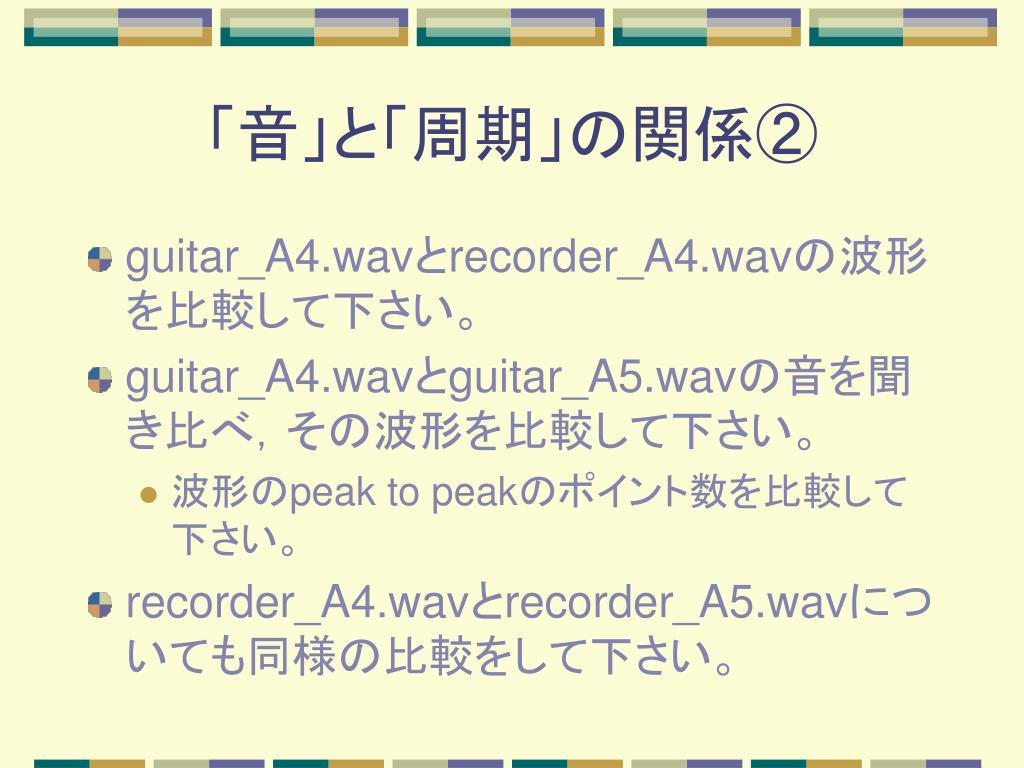 「音」と「周期」の関係②

guitar_A4.wavとrecorder_A4.wavの波形を比較して下さい。

guitar_A4.wavとguitar_A5.wavの音を聞き比べ，その波形を比較して下さい。

波形のpeak to peakのポイント数を比較して下さい。

recorder_A4.wavとrecorder_A5.wavについても同様の比較をして下さい。